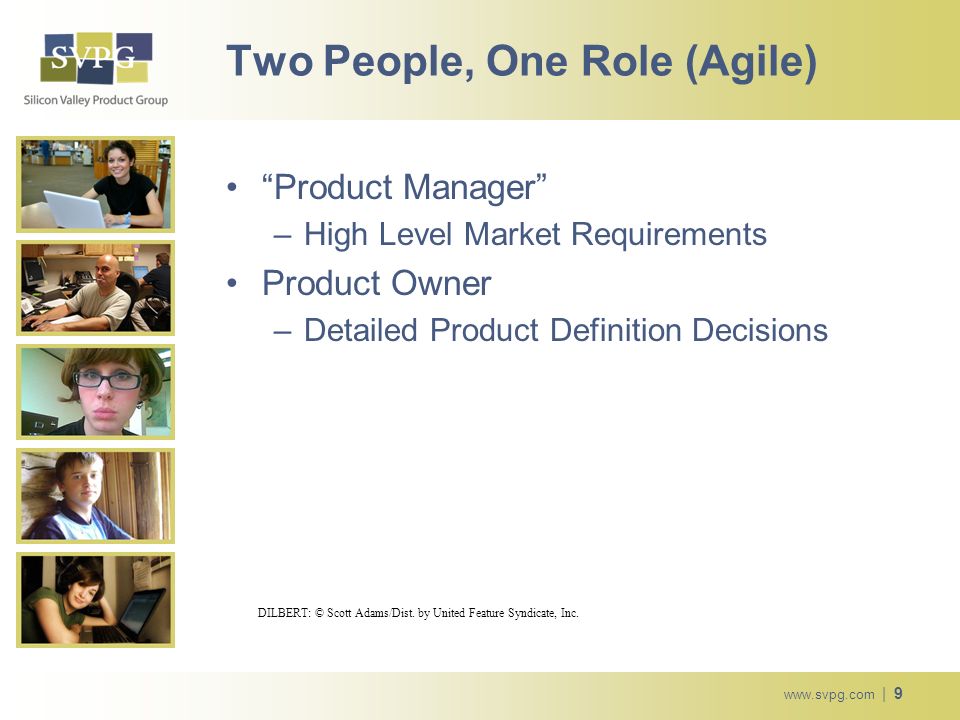 SVPG
Silicon Valley Product Group

Two People, One Role (Agile)

• “Product Manager”
– High Level Market Requirements
• Product Owner
– Detailed Product Definition Decisions

DILBERT: © Scott Adams/Dist. by United Feature Syndicate, Inc.

www.svpg.com | 9